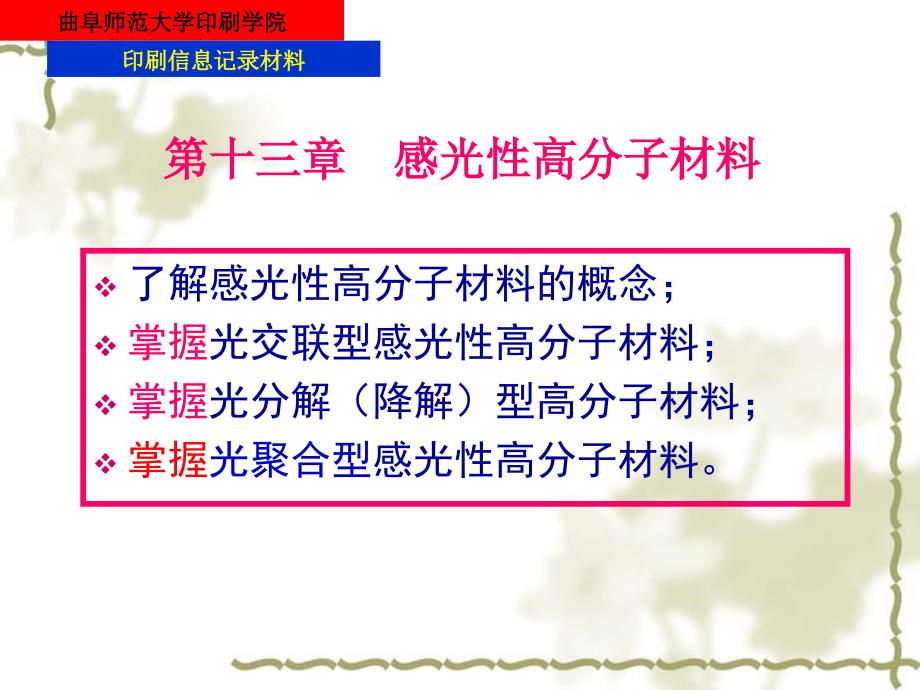 曲阜师范大学印刷学院

印刷信息记录材料

第十三章　感光性高分子材料

❖ 了解感光性高分子材料的概念；
❖ 掌握光交联型感光性高分子材料；
❖ 掌握光分解（降解）型高分子材料；
❖ 掌握光聚合型感光性高分子材料。